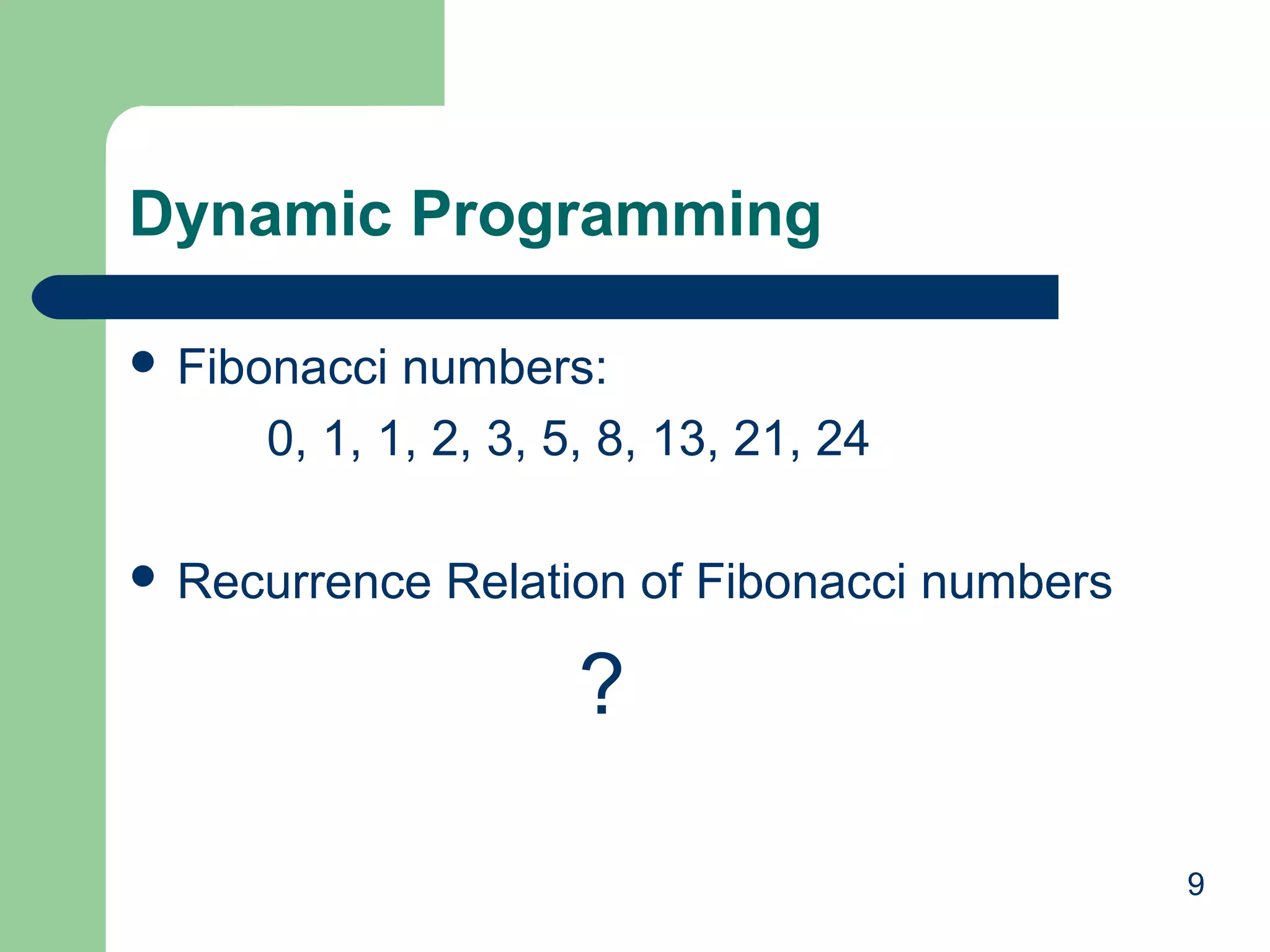 Dynamic Programming

• Fibonacci numbers:

0, 1, 1, 2, 3, 5, 8, 13, 21, 24

• Recurrence Relation of Fibonacci numbers

?

9